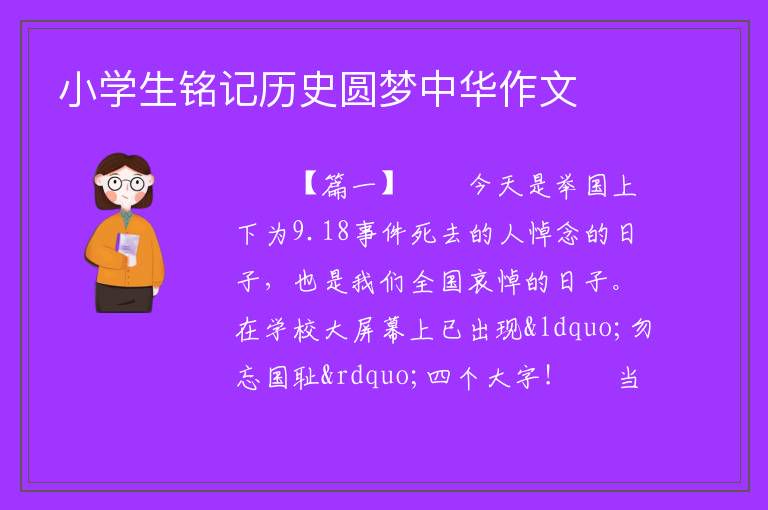 小学生铭记历史圆梦中华作文

【篇一】　　今天是举国上下为9.18事件死去的人悼念的日子，也是我们全国哀悼的日子。在学校大屏幕上已出现&ldquo;勿忘国耻&rdquo;四个大字！　　当